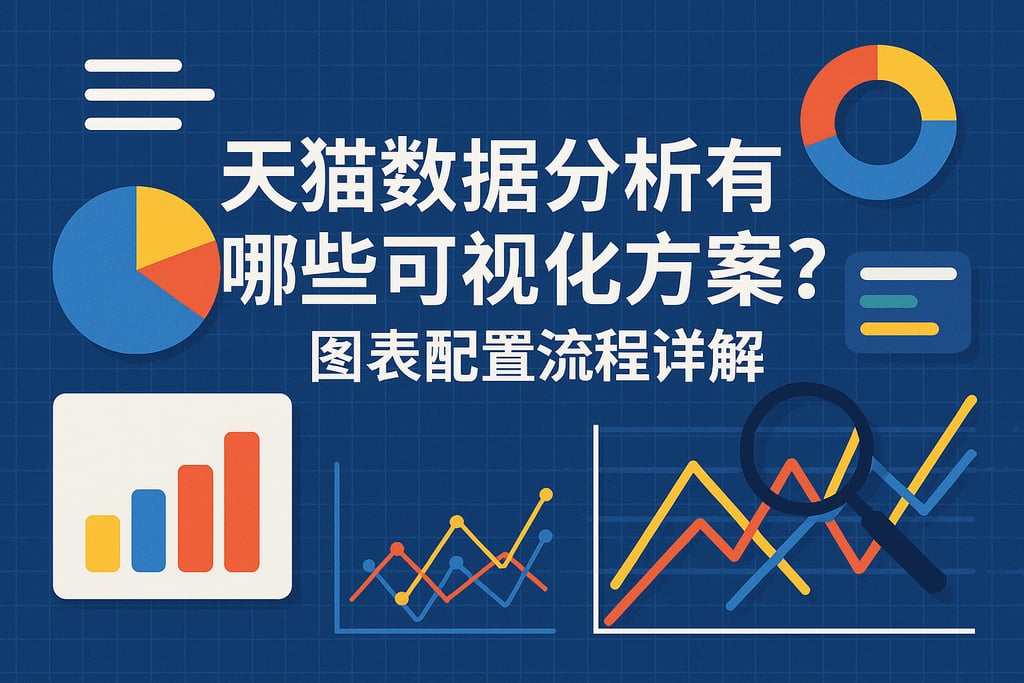 天猫数据分析有哪些可视化方案？
图表配置流程详解